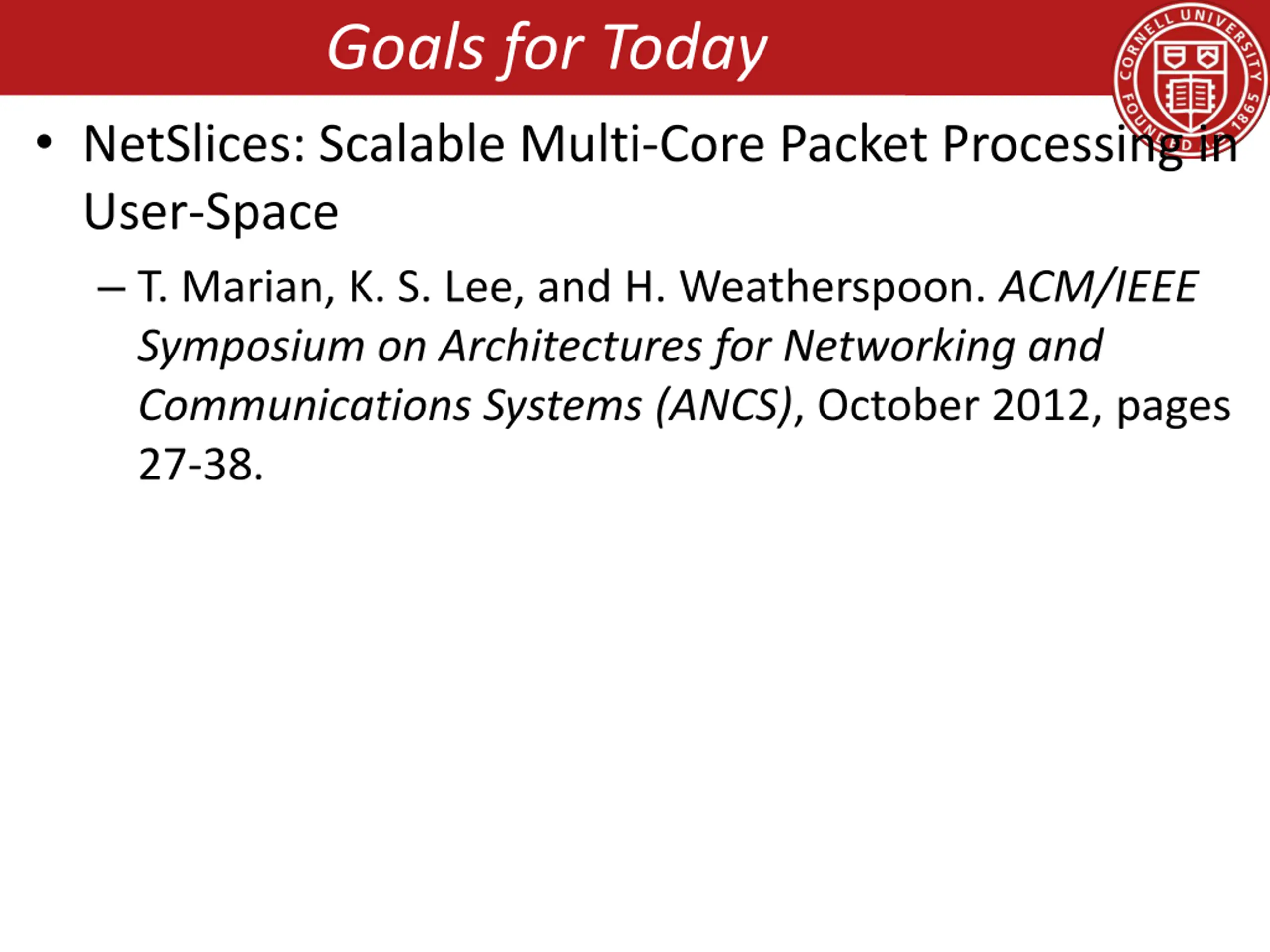 Goals for Today

CORNELL UNIVERSITY FOUNDED A.D. 1865

• NetSlices: Scalable Multi-Core Packet Processing in User-Space

– T. Marian, K. S. Lee, and H. Weatherspoon. ACM/IEEE Symposium on Architectures for Networking and Communications Systems (ANCS), October 2012, pages 27-38.